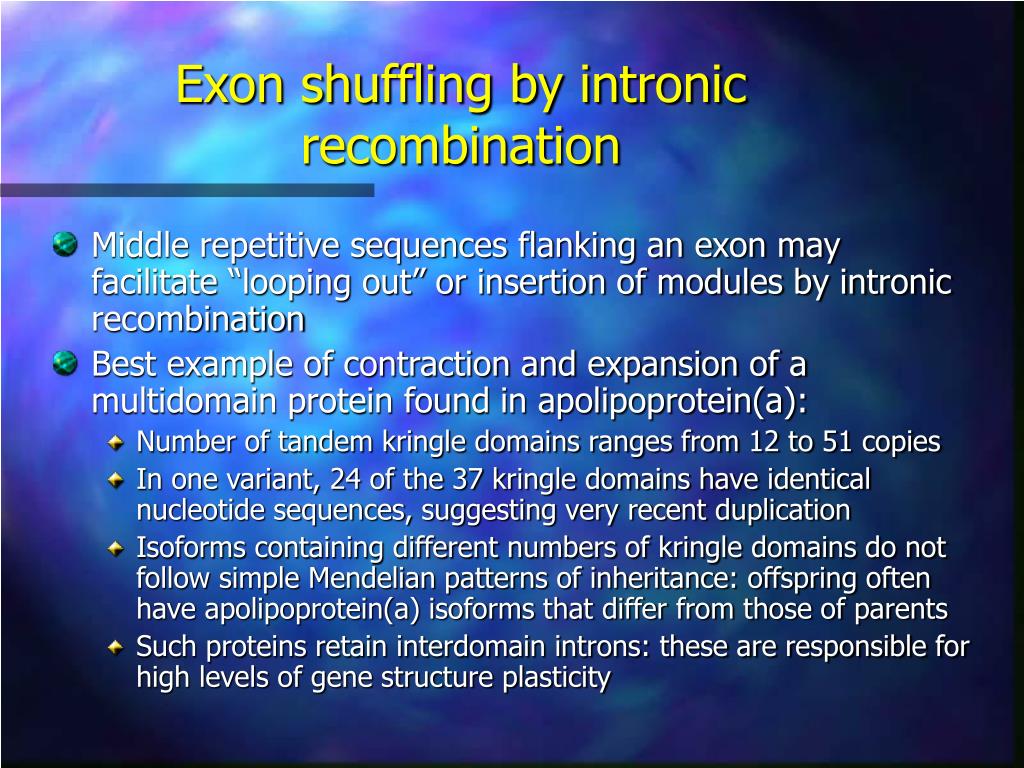 Exon shuffling by intronic recombination

Middle repetitive sequences flanking an exon may facilitate “looping out” or insertion of modules by intronic recombination

Best example of contraction and expansion of a multidomain protein found in apolipoprotein(a):

Number of tandem kringle domains ranges from 12 to 51 copies

In one variant, 24 of the 37 kringle domains have identical nucleotide sequences, suggesting very recent duplication

Isoforms containing different numbers of kringle domains do not follow simple Mendelian patterns of inheritance: offspring often have apolipoprotein(a) isoforms that differ from those of parents

Such proteins retain interdomain introns: these are responsible for high levels of gene structure plasticity